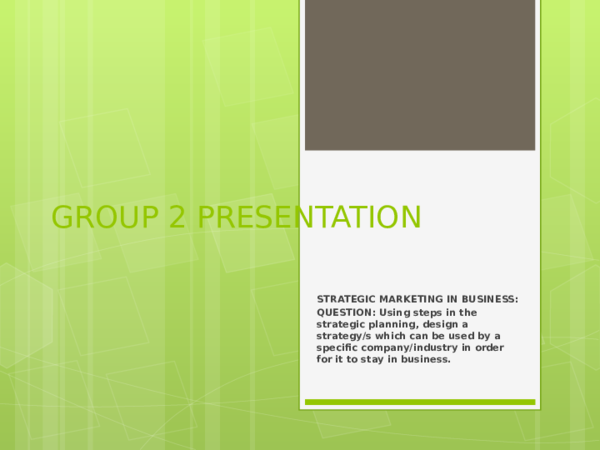 GROUP 2 PRESENTATION

STRATEGIC MARKETING IN BUSINESS:
QUESTION: Using steps in the strategic planning, design a strategy/s which can be used by a specific company/industry in order for it to stay in business.